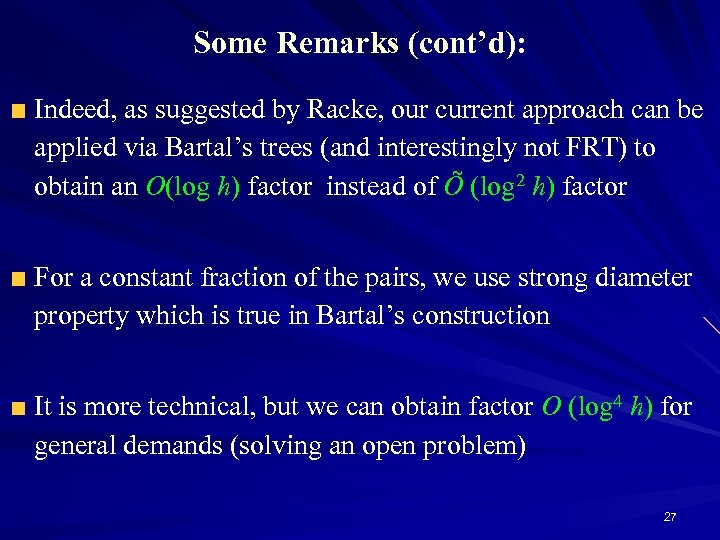 Some Remarks (cont'd):

Indeed, as suggested by Racke, our current approach can be applied via Bartal's trees (and interestingly not FRT) to obtain an $O(\log h)$ factor instead of $\tilde{O}(\log^2 h)$ factor

For a constant fraction of the pairs, we use strong diameter property which is true in Bartal's construction

It is more technical, but we can obtain factor $O(\log^4 h)$ for general demands (solving an open problem)

27